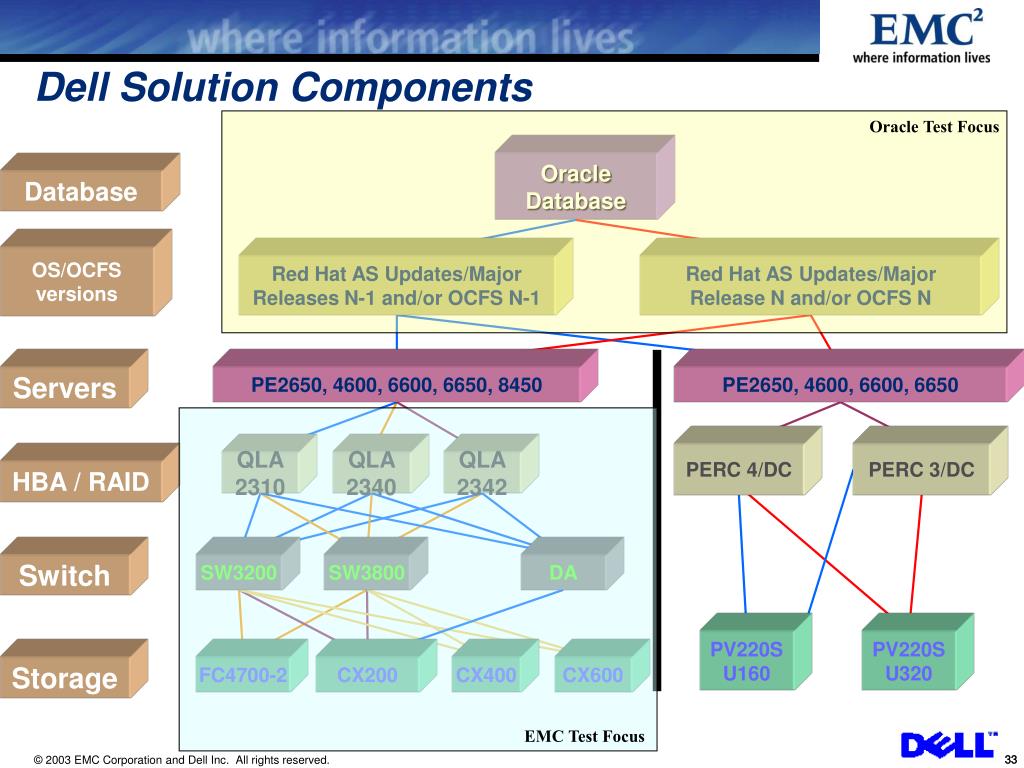 where information lives

EMC$^2$
where information lives

Dell Solution Components

Oracle Test Focus

Database

OS/OCFS versions

Servers

HBA / RAID

Switch

Storage

Oracle Database

Red Hat AS Updates/Major Releases N-1 and/or OCFS N-1

Red Hat AS Updates/Major Release N and/or OCFS N

PE2650, 4600, 6600, 6650, 8450

PE2650, 4600, 6600, 6650

QLA 2310

QLA 2340

QLA 2342

PERC 4/DC

PERC 3/DC

SW3200

SW3800

DA

FC4700-2

CX200

CX400

CX600

PV220S U160

PV220S U320

EMC Test Focus

© 2003 EMC Corporation and Dell Inc. All rights reserved.

DELL™

33